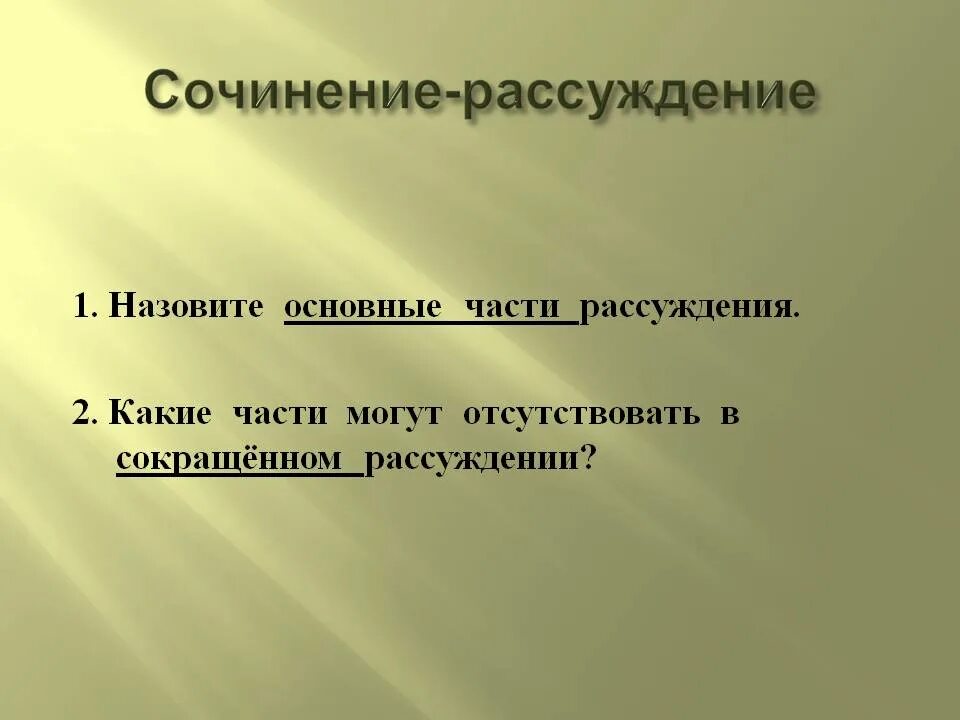 Сочинение-рассуждение

1. Назовите основные части рассуждения.

2. Какие части могут отсутствовать в сокращённом рассуждении?